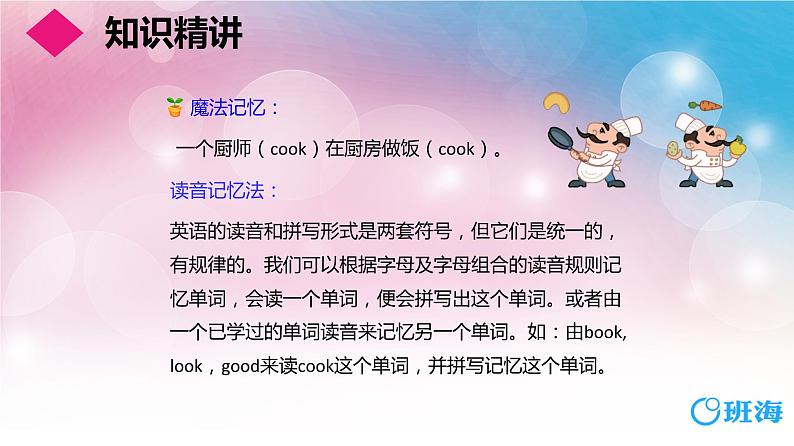 知识精讲

魔法记忆：

一个厨师（cook）在厨房做饭（cook）。

读音记忆法：

英语的读音和拼写形式是两套符号，但它们是统一的，有规律的。我们可以根据字母及字母组合的读音规则记忆单词，会读一个单词，便会拼写出这个单词。或者由一个已学过的单词读音来记忆另一个单词。如：由book, look，good来读cook这个单词，并拼写记忆这个单词。

班海